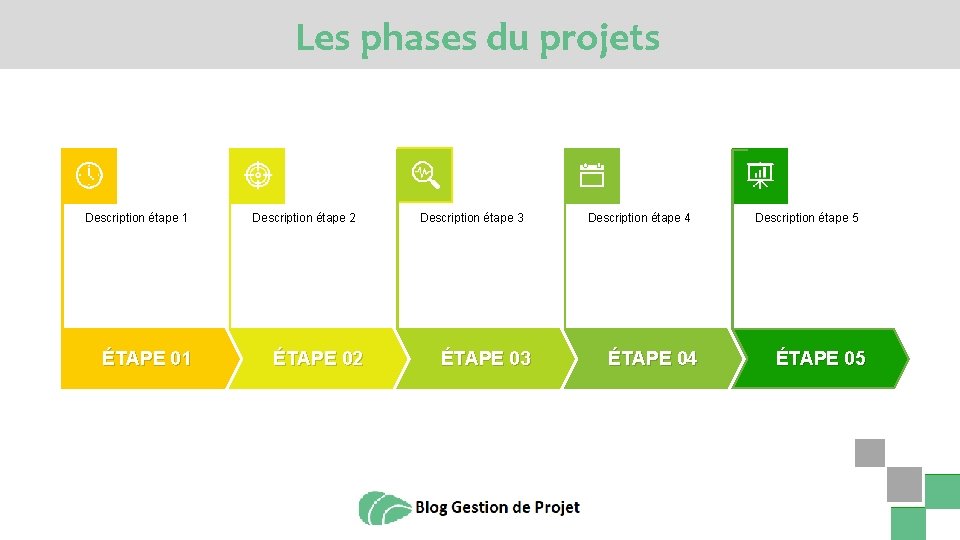 Les phases du projets

Description étape 1

Description étape 2

Description étape 3

Description étape 4

Description étape 5

ÉTAPE 01

ÉTAPE 02

ÉTAPE 03

ÉTAPE 04

ÉTAPE 05

Blog Gestion de Projet